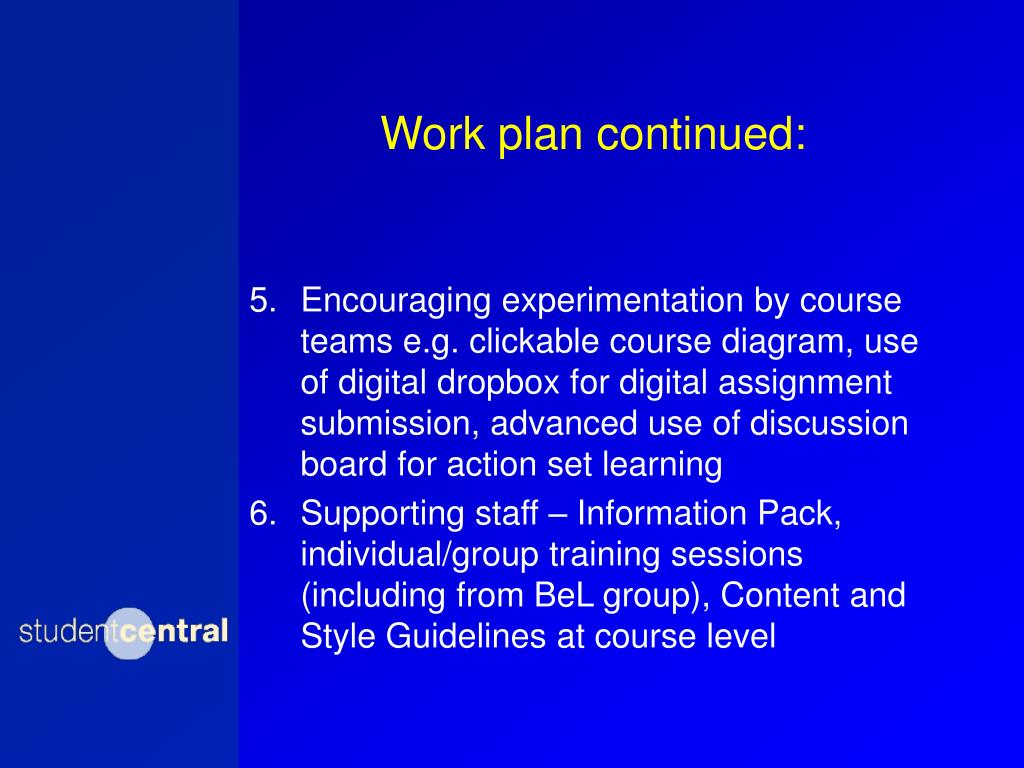 Work plan continued:

5. Encouraging experimentation by course teams e.g. clickable course diagram, use of digital dropbox for digital assignment submission, advanced use of discussion board for action set learning

6. Supporting staff – Information Pack, individual/group training sessions (including from BeL group), Content and Style Guidelines at course level

studentcentral